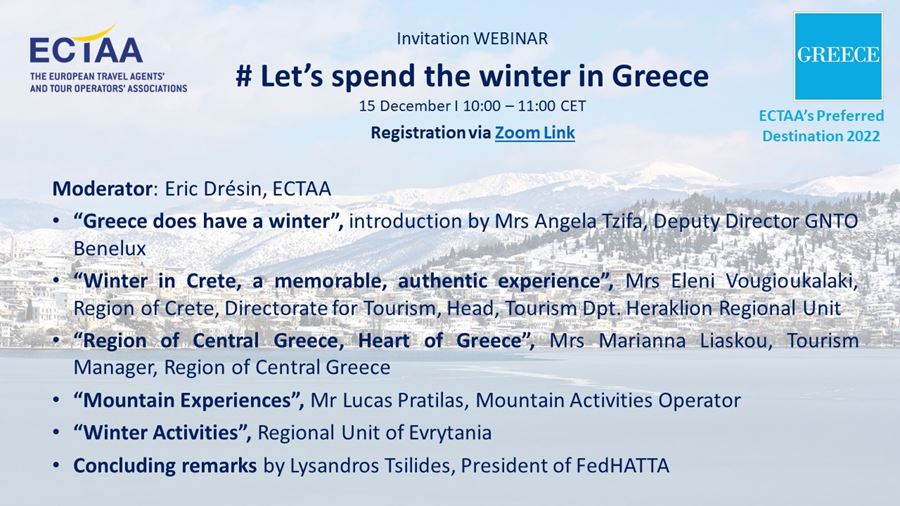 ECTAA
THE EUROPEAN TRAVEL AGENTS' AND TOUR OPERATORS' ASSOCIATIONS

Invitation WEBINAR
# Let's spend the winter in Greece
15 December I 10:00 – 11:00 CET
Registration via Zoom Link

GREECE
ECTAA's Preferred Destination 2022

Moderator: Eric Drésin, ECTAA
• "Greece does have a winter", introduction by Mrs Angela Tzifa, Deputy Director GNTO Benelux
• "Winter in Crete, a memorable, authentic experience", Mrs Eleni Vougioukalaki, Region of Crete, Directorate for Tourism, Head, Tourism Dpt. Heraklion Regional Unit
• "Region of Central Greece, Heart of Greece", Mrs Marianna Liaskou, Tourism Manager, Region of Central Greece
• "Mountain Experiences", Mr Lucas Pratilas, Mountain Activities Operator
• "Winter Activities", Regional Unit of Evrytania
• Concluding remarks by Lysandros Tsilides, President of FedHATTA